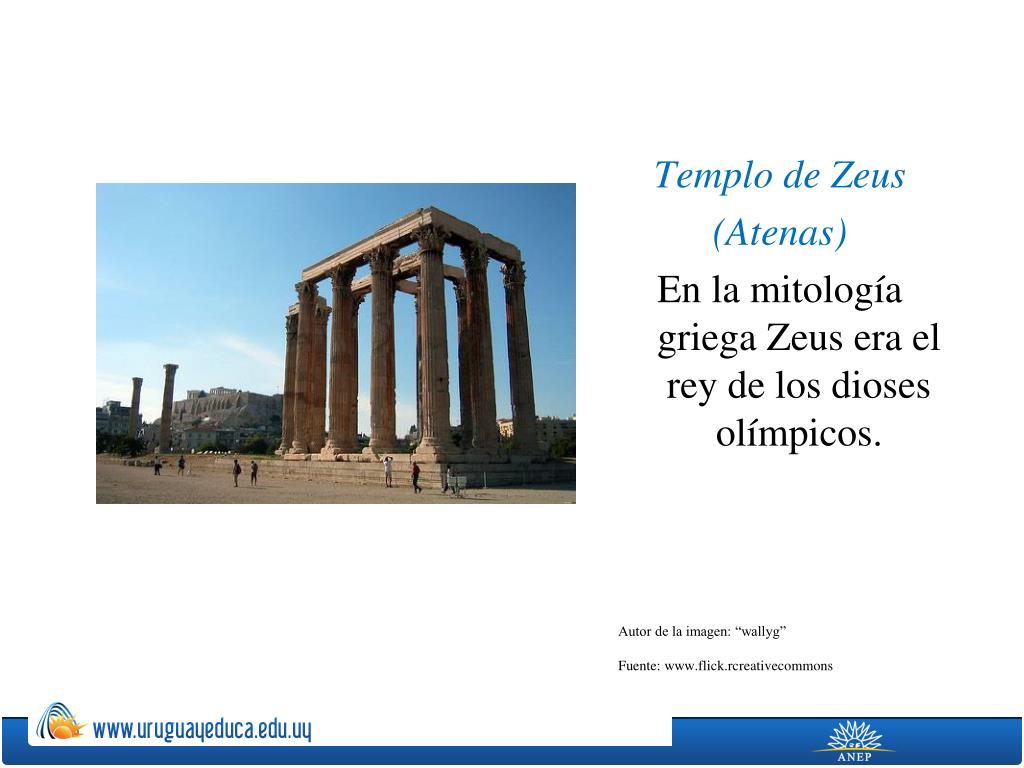 Templo de Zeus (Atenas)

En la mitología griega Zeus era el rey de los dioses olímpicos.

Autor de la imagen: “wallyg”

Fuente: www.flick.rcreativecommons

www.uruguayeduca.edu.uy

ANEP